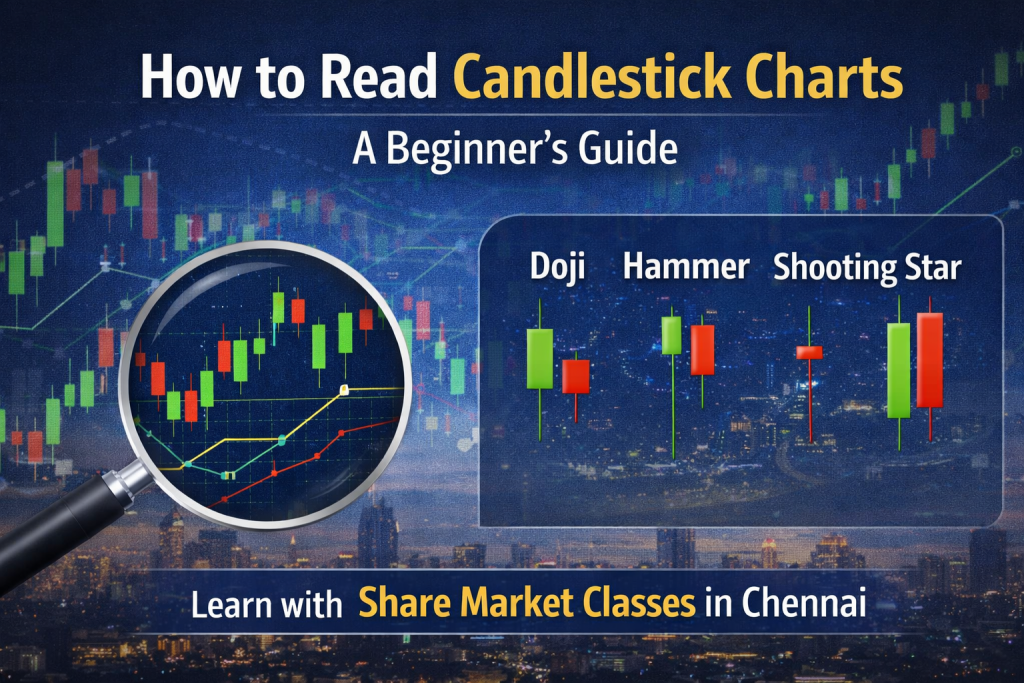 How to Read Candlestick Charts

A Beginner's Guide

Doji Hammer Shooting Star

Learn with Share Market Classes in Chennai